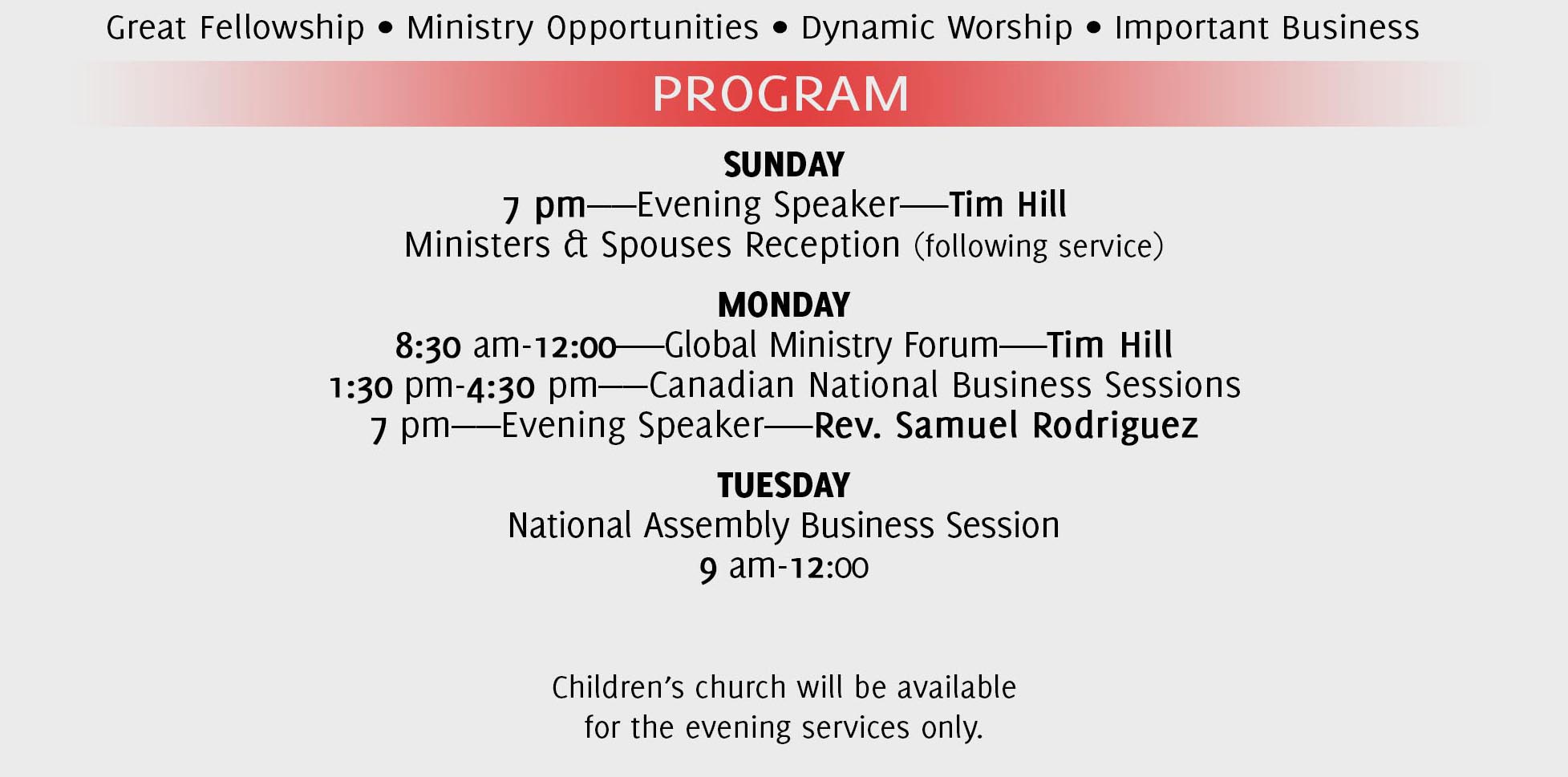 Great Fellowship • Ministry Opportunities • Dynamic Worship • Important Business

PROGRAM

SUNDAY
7 pm—Evening Speaker—Tim Hill
Ministers & Spouses Reception (following service)

MONDAY
8:30 am-12:00—Global Ministry Forum—Tim Hill
1:30 pm-4:30 pm—Canadian National Business Sessions
7 pm—Evening Speaker—Rev. Samuel Rodriguez

TUESDAY
National Assembly Business Session
9 am-12:00

Children's church will be available for the evening services only.